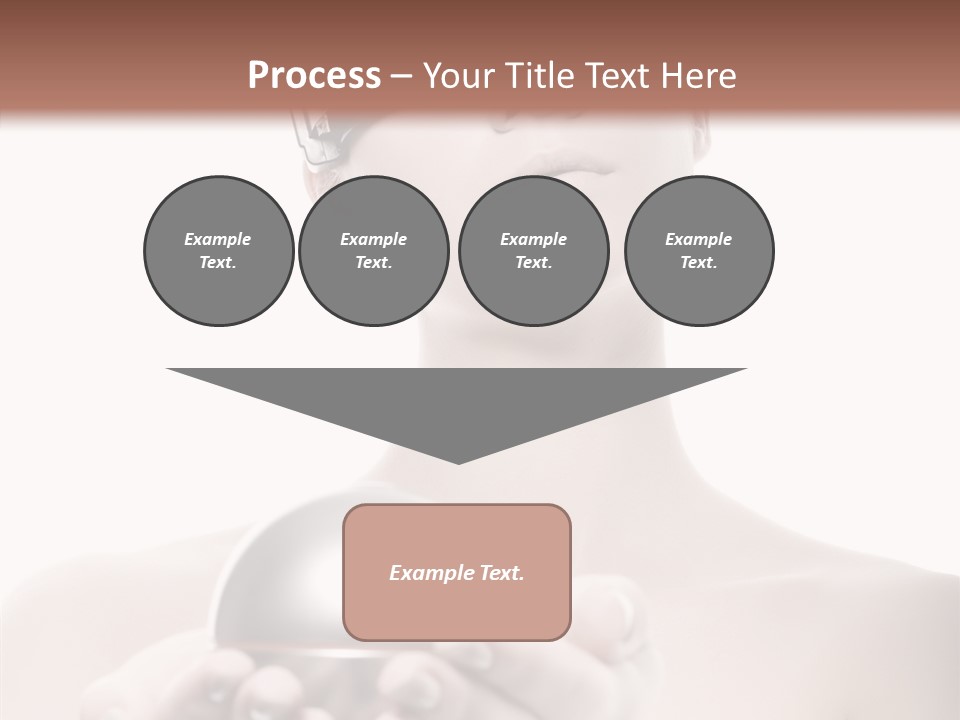 Process – Your Title Text Here

Example Text.

Example Text.

Example Text.

Example Text.

Example Text.